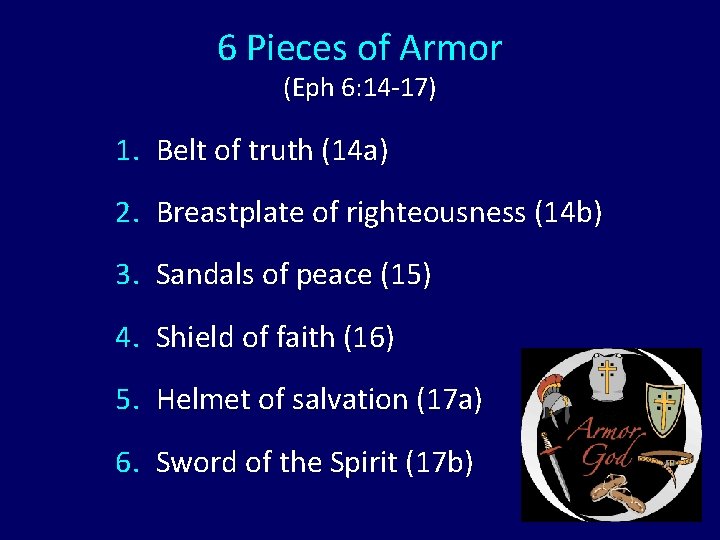 6 Pieces of Armor
(Eph 6:14-17)

1. Belt of truth (14a)
2. Breastplate of righteousness (14b)
3. Sandals of peace (15)
4. Shield of faith (16)
5. Helmet of salvation (17a)
6. Sword of the Spirit (17b)

Armor God